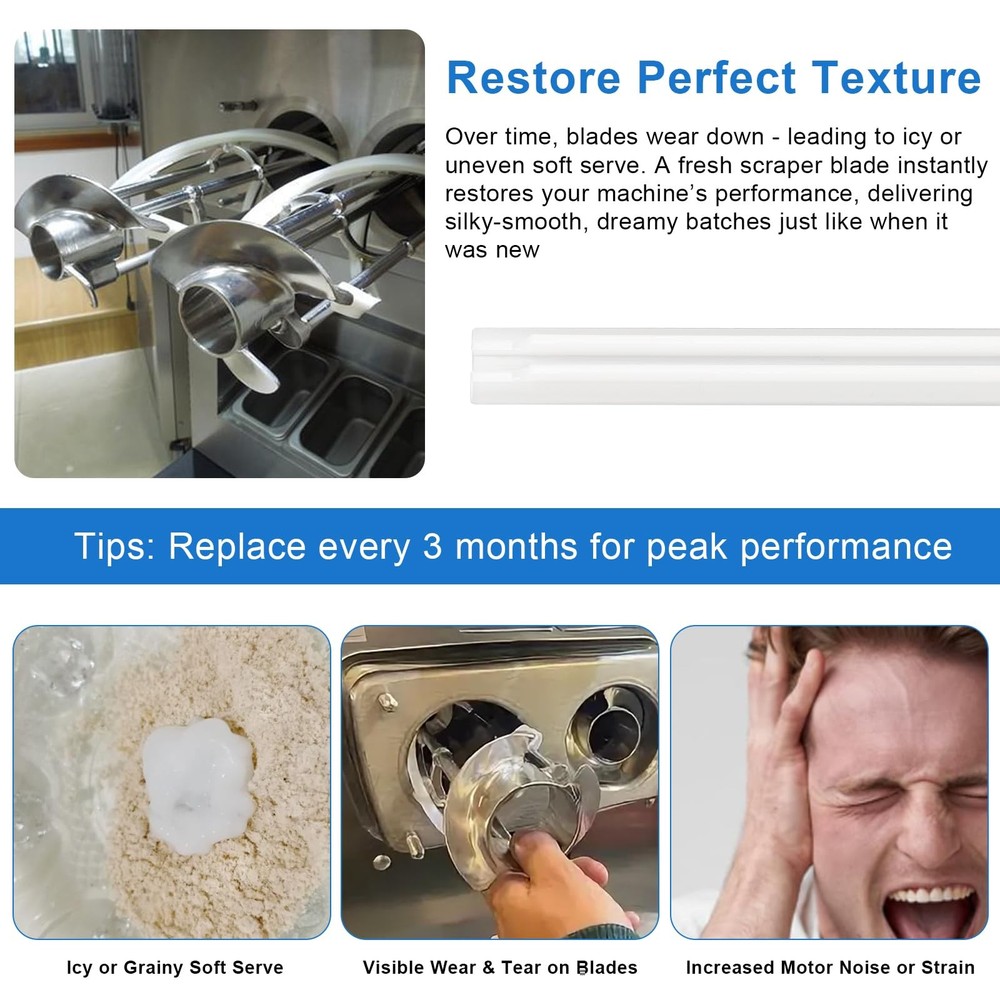 Restore Perfect Texture

Over time, blades wear down - leading to icy or uneven soft serve. A fresh scraper blade instantly restores your machine's performance, delivering silky-smooth, dreamy batches just like when it was new

Tips: Replace every 3 months for peak performance

Icy or Grainy Soft Serve

Visible Wear & Tear on Blades

Increased Motor Noise or Strain